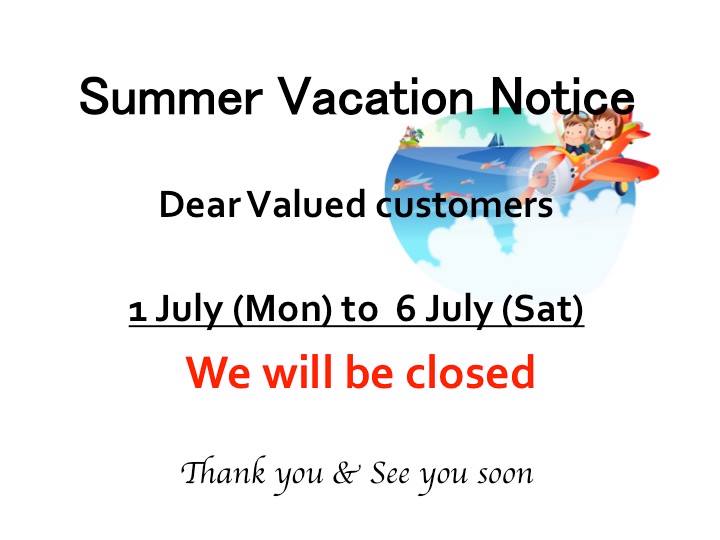 Summer Vacation Notice

Dear Valued customers

1 July (Mon) to 6 July (Sat)

We will be closed

Thank you & See you soon